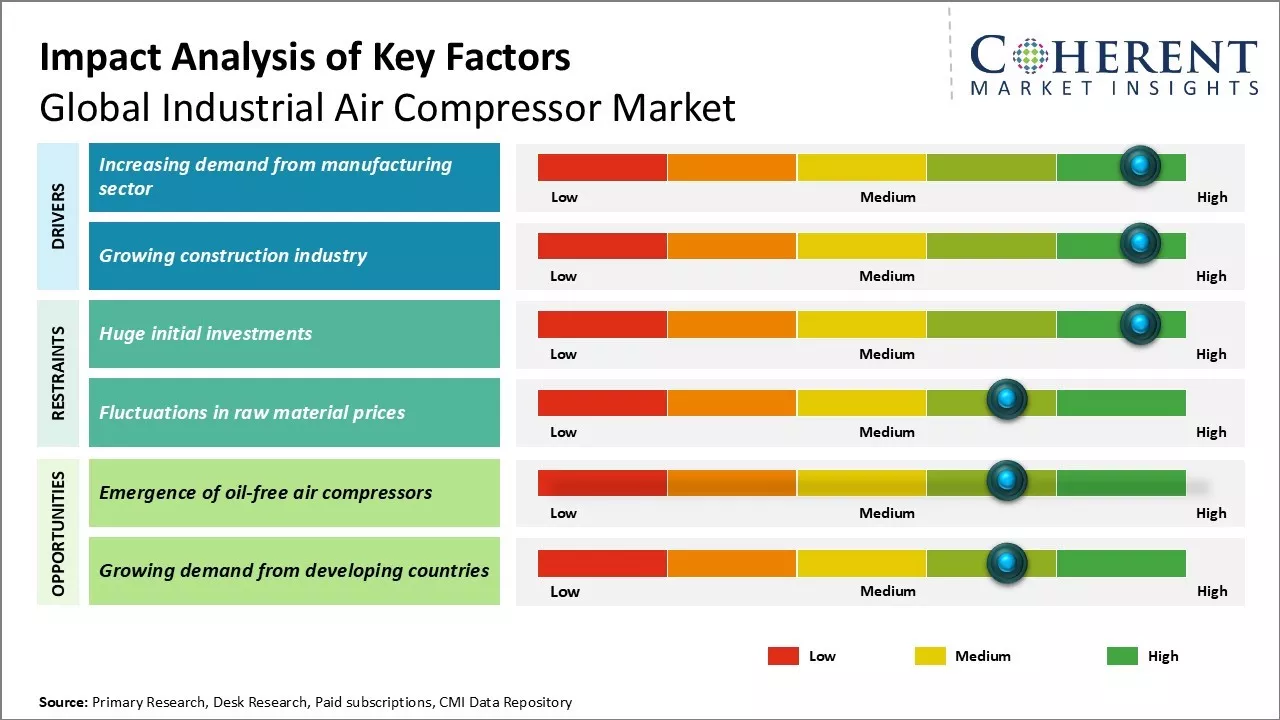 Impact Analysis of Key Factors
Global Industrial Air Compressor Market

COHERENT
MARKET INSIGHTS

DRIVERS

Increasing demand from manufacturing sector
Low Medium High

Growing construction industry
Low Medium High

RESTRAINTS

Huge initial investments
Low Medium High

Fluctuations in raw material prices
Low Medium High

OPPORTUNITIES

Emergence of oil-free air compressors
Low Medium High

Growing demand from developing countries
Low Medium High

Low Medium High

Source: Primary Research, Desk Research, Paid subscriptions, CMI Data Repository